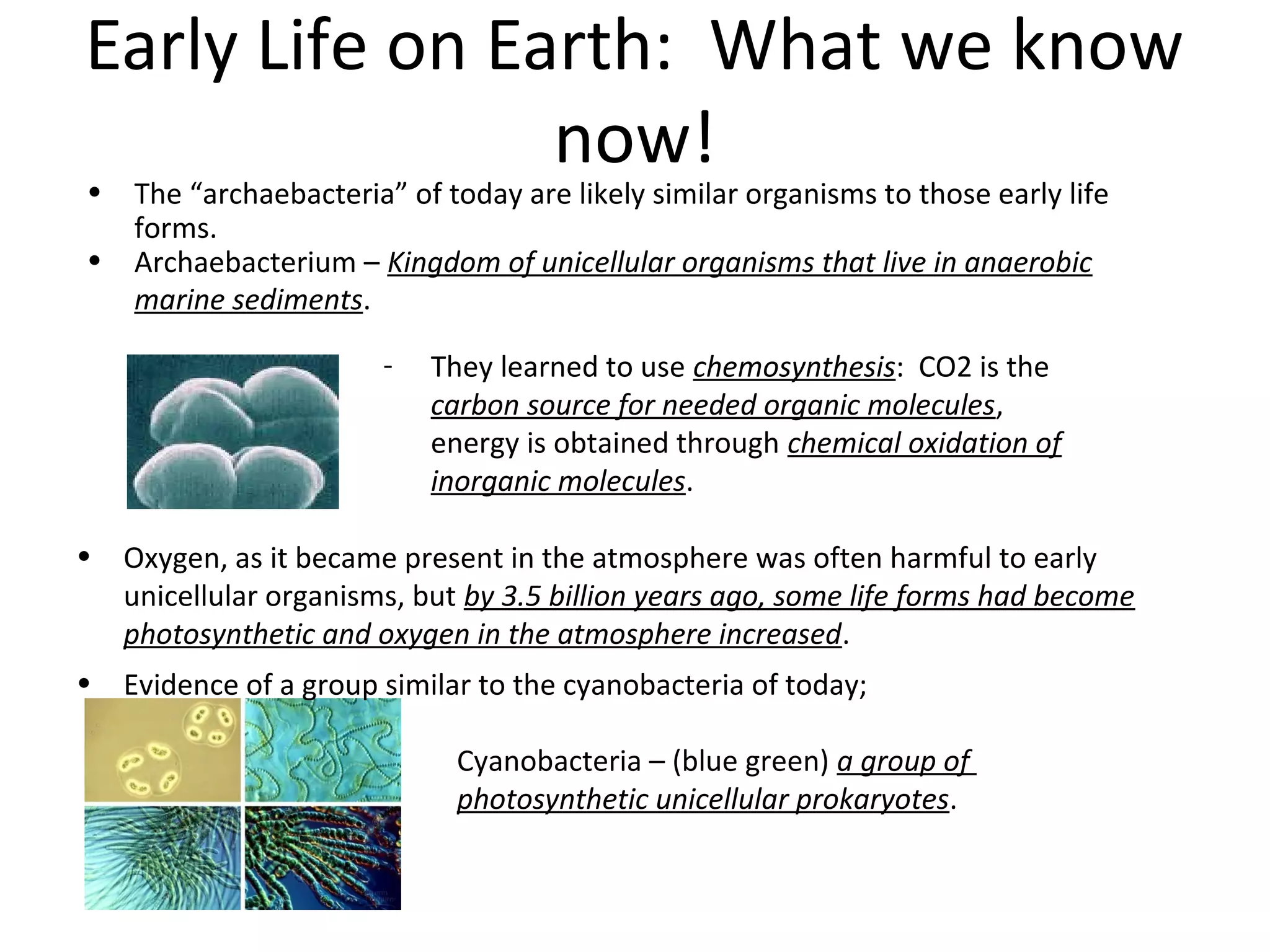 Early Life on Earth: What we know now!

• The “archaebacteria” of today are likely similar organisms to those early life forms.
• Archaebacterium – Kingdom of unicellular organisms that live in anaerobic marine sediments.

- They learned to use chemosynthesis: CO2 is the carbon source for needed organic molecules, energy is obtained through chemical oxidation of inorganic molecules.

• Oxygen, as it became present in the atmosphere was often harmful to early unicellular organisms, but by 3.5 billion years ago, some life forms had become photosynthetic and oxygen in the atmosphere increased.
• Evidence of a group similar to the cyanobacteria of today;

Cyanobacteria – (blue green) a group of photosynthetic unicellular prokaryotes.